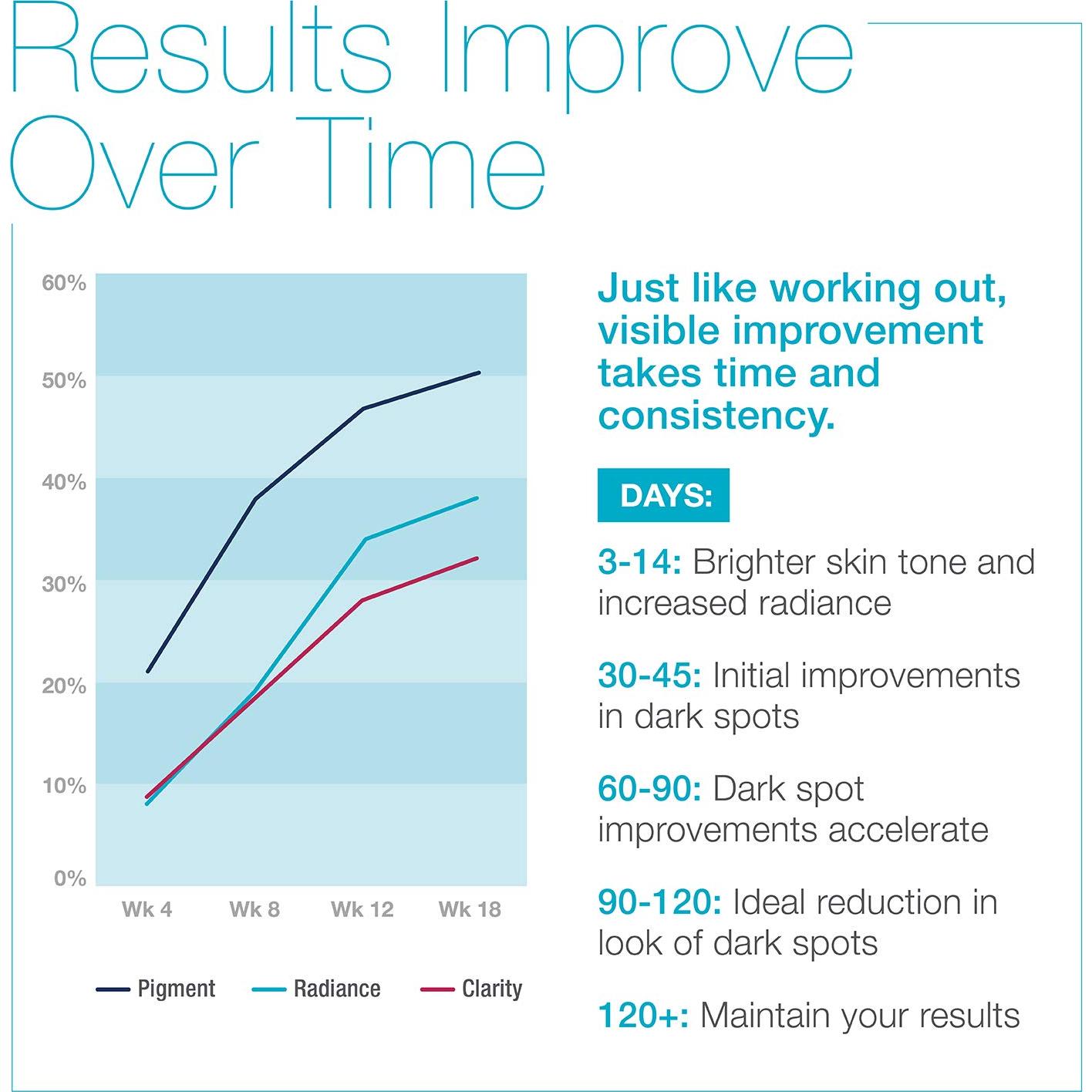 Results Improve Over Time

60%
50%
40%
30%
20%
10%
0%

Wk 4 Wk 8 Wk 12 Wk 18

Pigment Radiance Clarity

Just like working out, visible improvement takes time and consistency.

DAYS:

3-14: Brighter skin tone and increased radiance

30-45: Initial improvements in dark spots

60-90: Dark spot improvements accelerate

90-120: Ideal reduction in look of dark spots

120+: Maintain your results